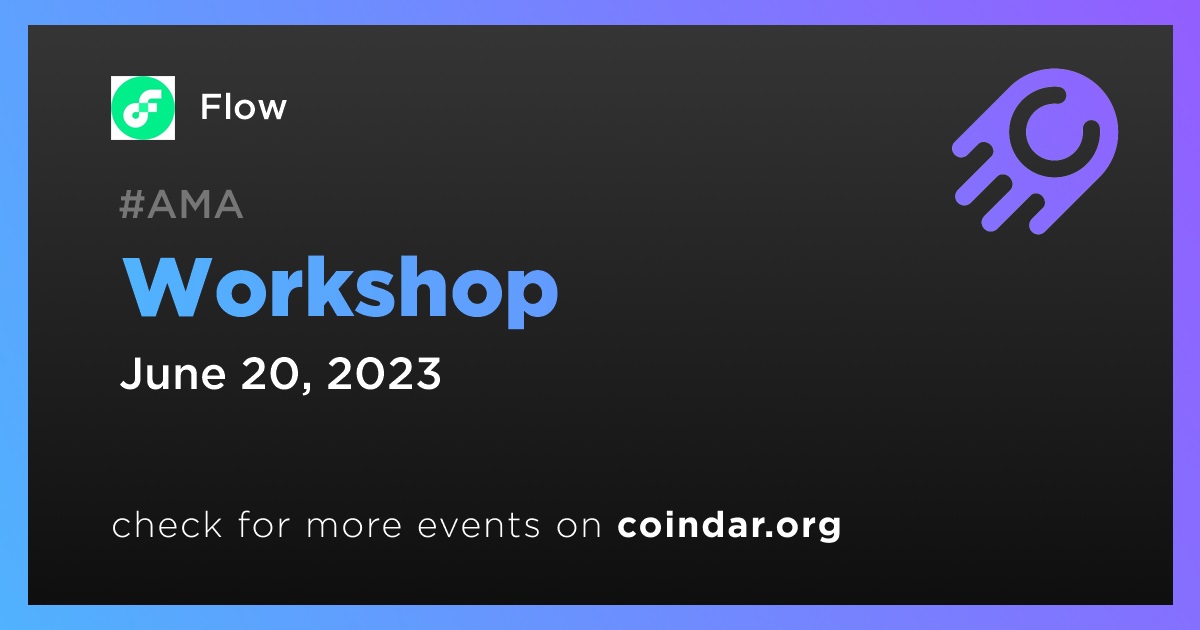 Flow

#AMA

Workshop

June 20, 2023

check for more events on coindar.org